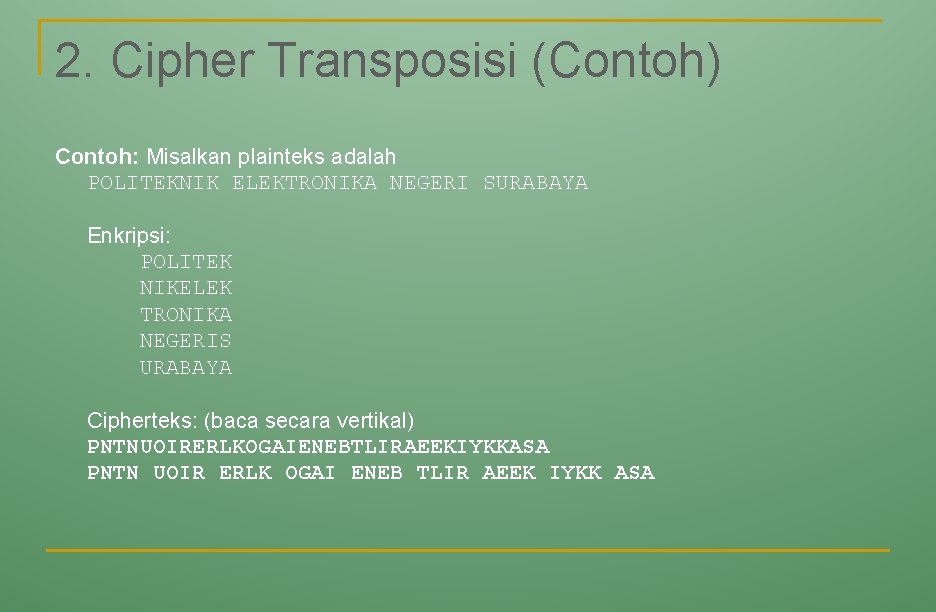 2. Cipher Transposisi (Contoh)

Contoh: Misalkan plainteks adalah
POLITEKNIK ELEKTRONIKA NEGERI SURABAYA

Enkripsi:
POLITEK
NIKELEK
TRONIKA
NEGERIS
URABAYA

Cipherteks: (baca secara vertikal)
PNTNUOIRERLKOGAIENEBTLIRAEEKIYKKASA
PNTN UOIR ERLK OGAI ENEB TLIR AEEK IYKK ASA